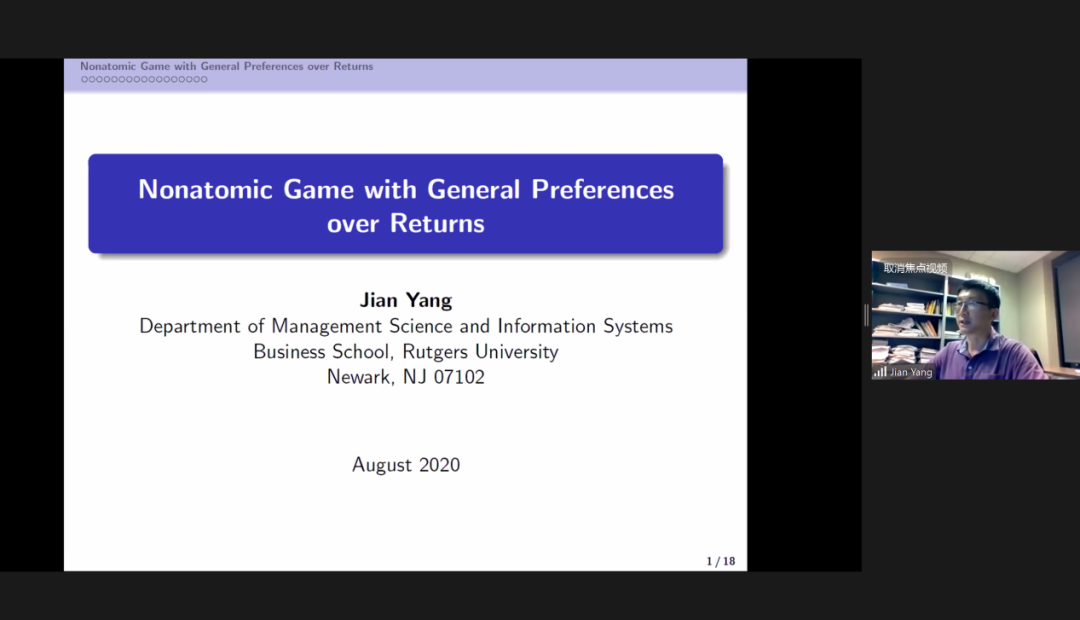 Nonatomic Game with General Preferences over Returns
○○○○○○○○○○○○○○○○○○

Nonatomic Game with General Preferences over Returns

Jian Yang
Department of Management Science and Information Systems
Business School, Rutgers University
Newark, NJ 07102

August 2020

1 / 18

取消焦点视频

Jian Yang